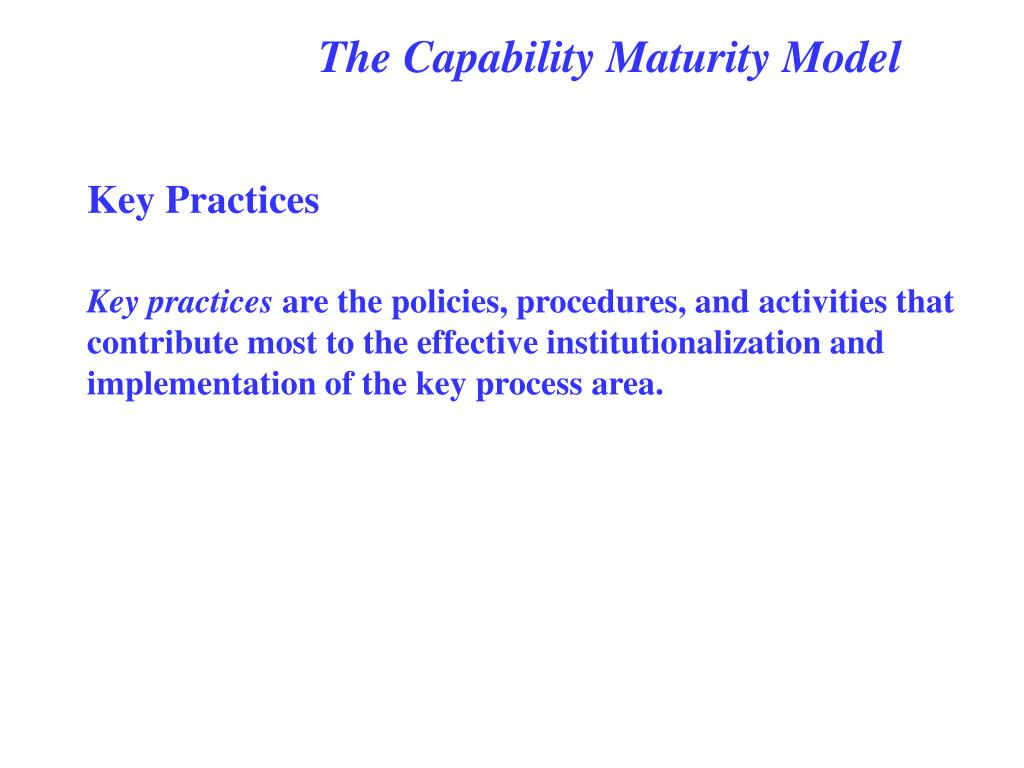 The Capability Maturity Model

Key Practices

Key practices are the policies, procedures, and activities that contribute most to the effective institutionalization and implementation of the key process area.